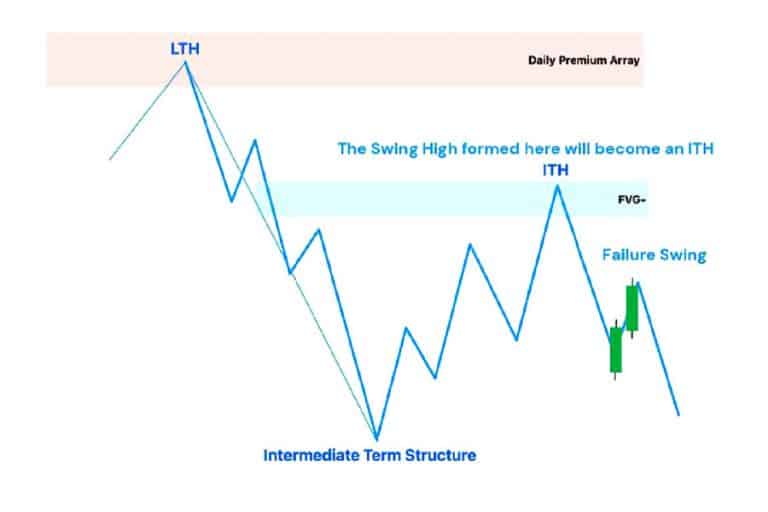 LTH

Daily Premium Array

The Swing High formed here will become an ITH

ITH

FVG-

Failure Swing

Intermediate Term Structure